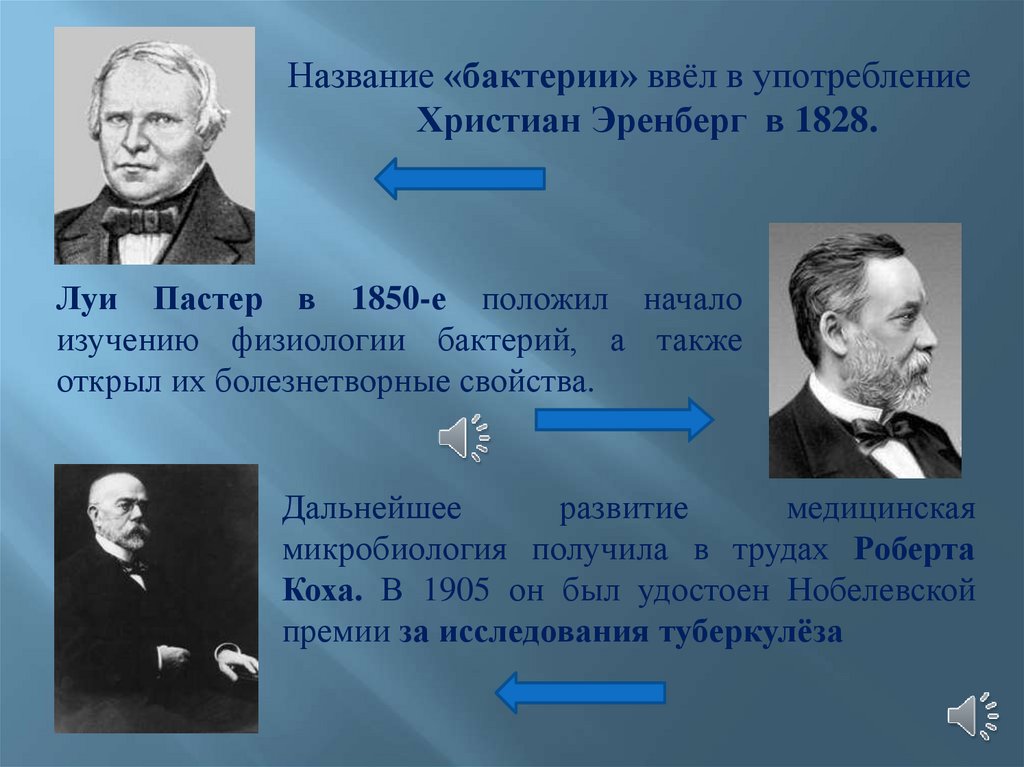 Название «бактерии» ввёл в употребление Христиан Эренберг в 1828.

Луи Пастер в 1850-е положил начало изучению физиологии бактерий, а также открыл их болезнетворные свойства.

Дальнейшее развитие медицинская микробиология получила в трудах Роберта Коха. В 1905 он был удостоен Нобелевской премии за исследования туберкулёза